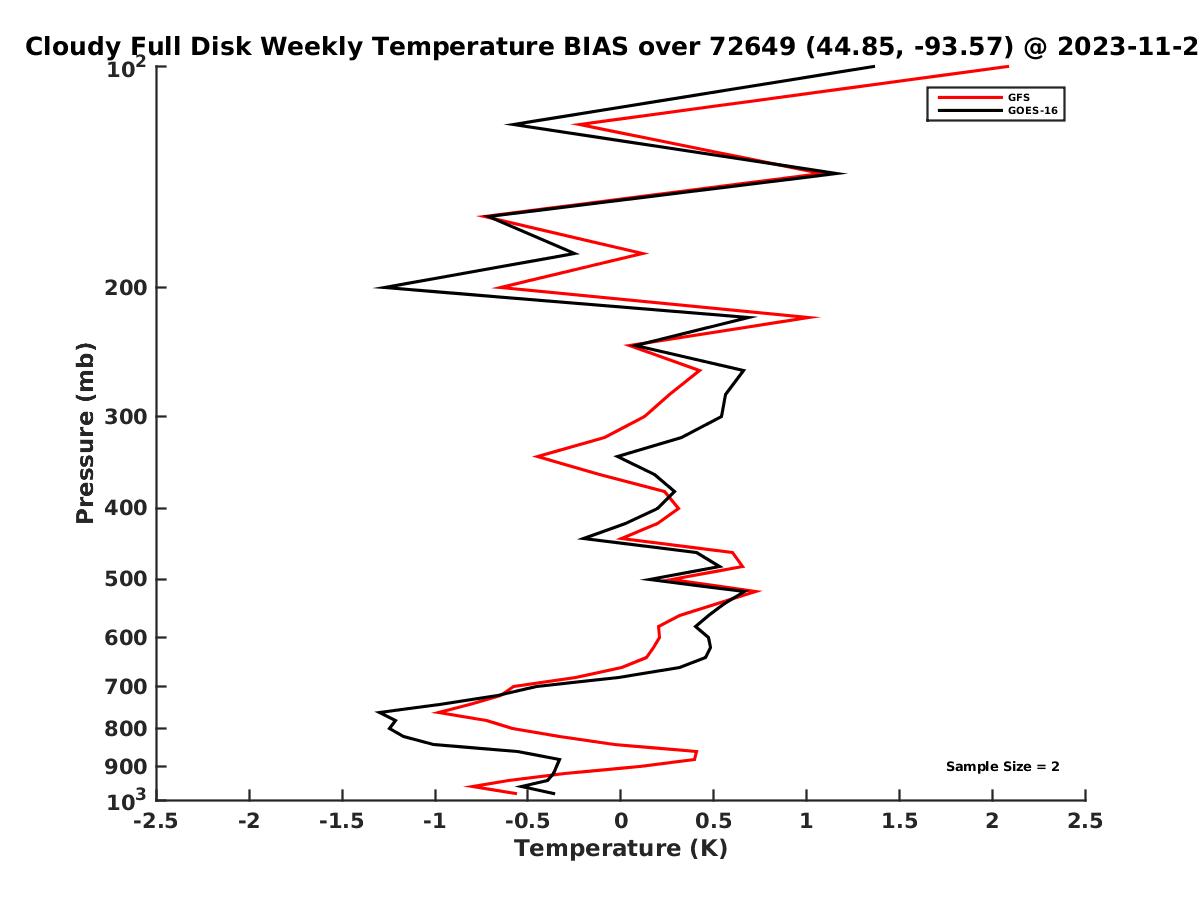 Cloudy Full Disk Weekly Temperature BIAS over 72649 (44.85, -93.57) @ 2023-11-2

GFS
GOES-16

Pressure (mb)

$10^2$
200
300
400
500
600
700
800
900
$10^3$

Sample Size = 2

-2.5 -2 -1.5 -1 -0.5 0 0.5 1 1.5 2 2.5
Temperature (K)